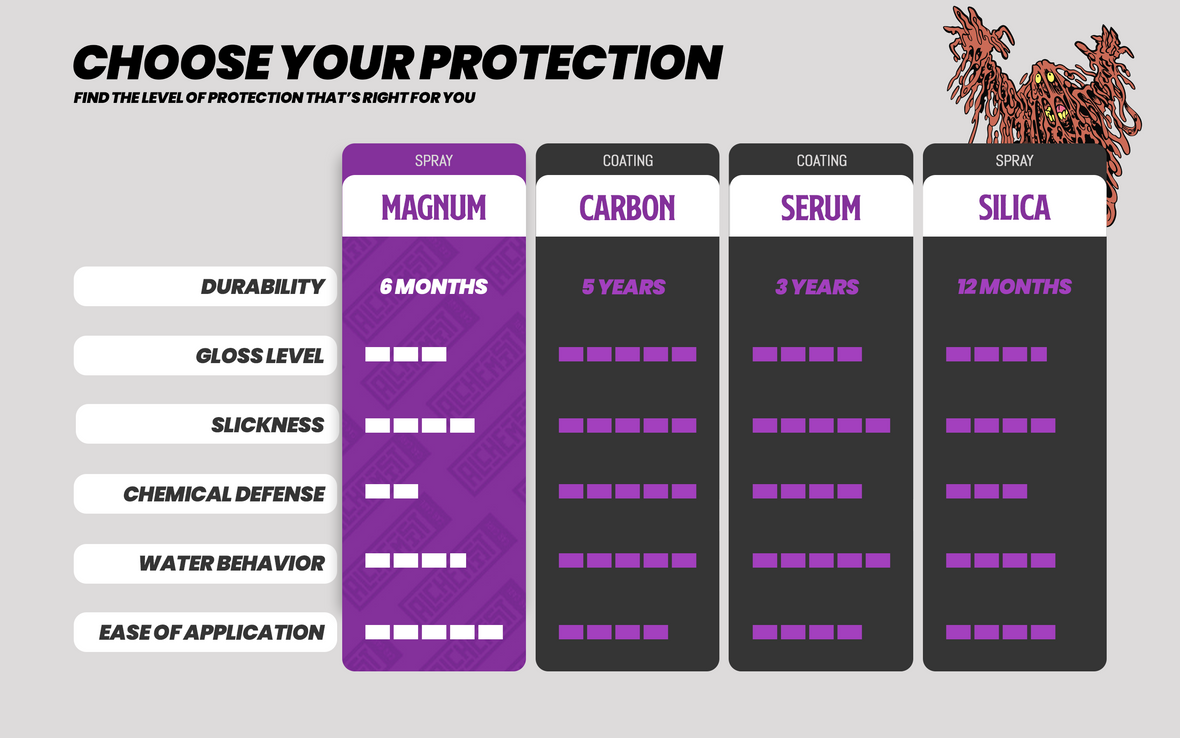 CHOOSE YOUR PROTECTION
FIND THE LEVEL OF PROTECTION THAT'S RIGHT FOR YOU

| | SPRAY MAGNUM | COATING CARBON | COATING SERUM | SPRAY SILICA |
|---|---|---|---|---|
| DURABILITY | 6 MONTHS | 5 YEARS | 3 YEARS | 12 MONTHS |
| GLOSS LEVEL | | | | |
| SLICKNESS | | | | |
| CHEMICAL DEFENSE | | | | |
| WATER BEHAVIOR | | | | |
| EASE OF APPLICATION | | | | |